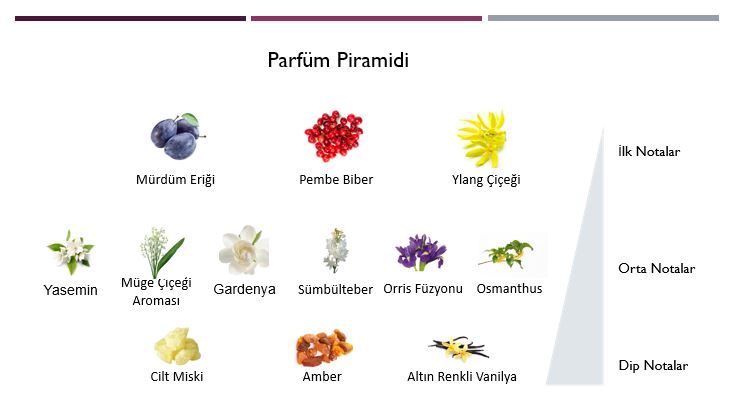 Parfüm Piramidi

Mürdüm Eriği

Pembe Biber

Ylang Çiçeği

İlk Notalar

Yasemin

Müge Çiçeği Aroması

Gardenya

Sümbülteber

Orris Füzyonu

Osmanthus

Orta Notalar

Cilt Miski

Amber

Altın Renkli Vanilya

Dip Notalar